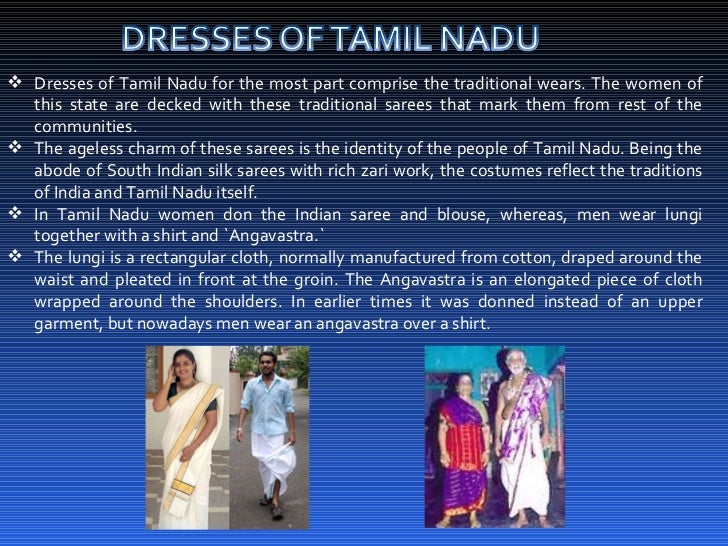 DRESSES OF TAMIL NADU

❖ Dresses of Tamil Nadu for the most part comprise the traditional wears. The women of this state are decked with these traditional sarees that mark them from rest of the communities.

❖ The ageless charm of these sarees is the identity of the people of Tamil Nadu. Being the abode of South Indian silk sarees with rich zari work, the costumes reflect the traditions of India and Tamil Nadu itself.

❖ In Tamil Nadu women don the Indian saree and blouse, whereas, men wear lungi together with a shirt and `Angavastra.`

❖ The lungi is a rectangular cloth, normally manufactured from cotton, draped around the waist and pleated in front at the groin. The Angavastra is an elongated piece of cloth wrapped around the shoulders. In earlier times it was donned instead of an upper garment, but nowadays men wear an angavastra over a shirt.